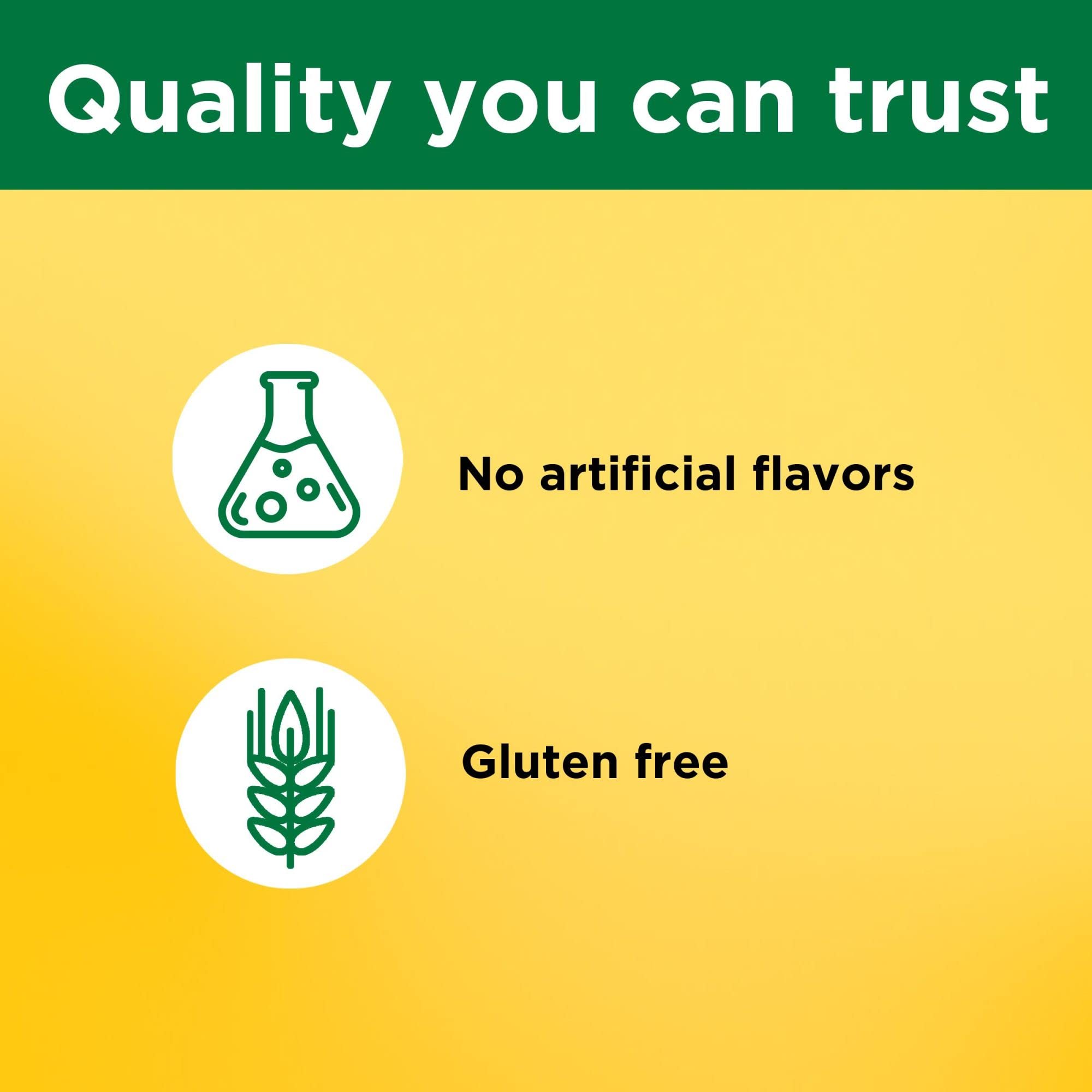 Quality you can trust

No artificial flavors

Gluten free